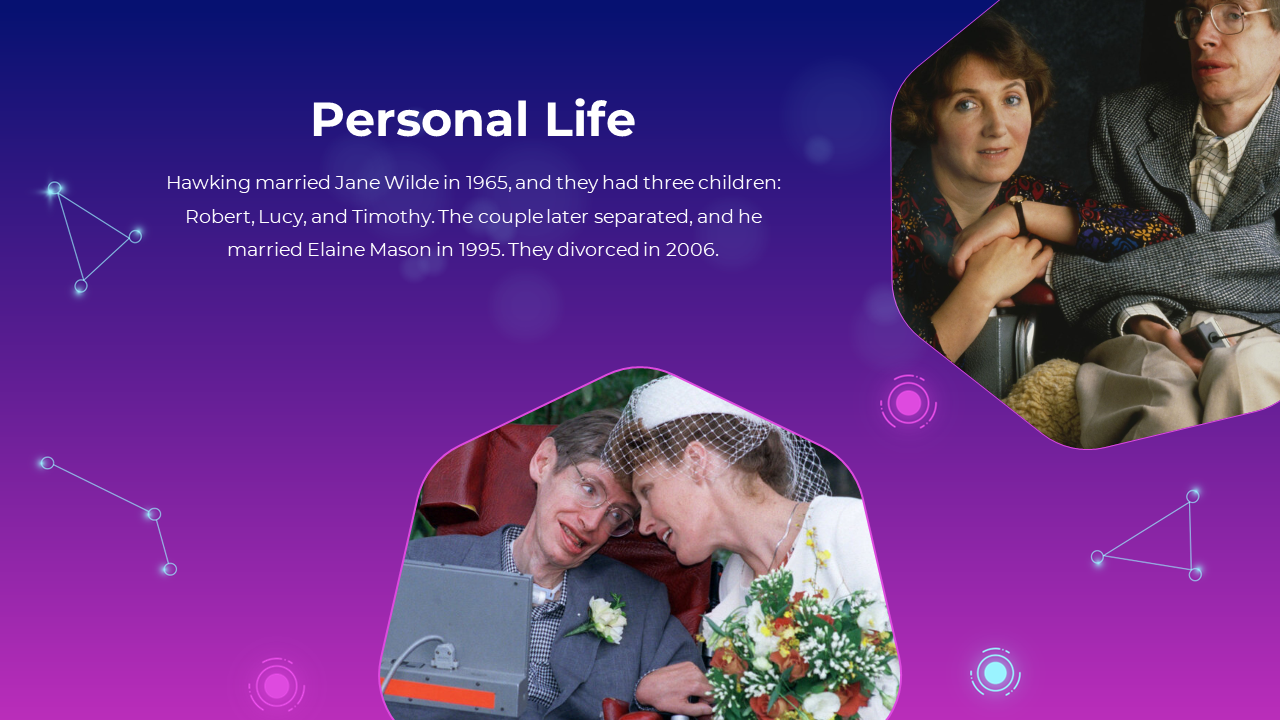 Personal Life

Hawking married Jane Wilde in 1965, and they had three children: Robert, Lucy, and Timothy. The couple later separated, and he married Elaine Mason in 1995. They divorced in 2006.